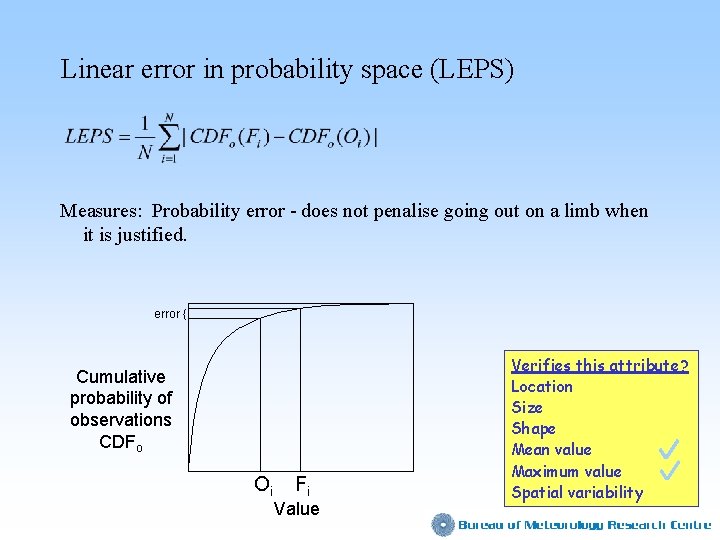 Linear error in probability space (LEPS)

$LEPS = \frac{1}{N}\sum_{i=1}^{N}|CDF_o(F_i) - CDF_o(O_i)|$

Measures: Probability error - does not penalise going out on a limb when it is justified.

error {

Cumulative probability of observations $CDF_o$

$O_i$ $F_i$
Value

Verifies this attribute?
Location
Size
Shape
Mean value ✓
Maximum value ✓
Spatial variability

Bureau of Meteorology Research Centre